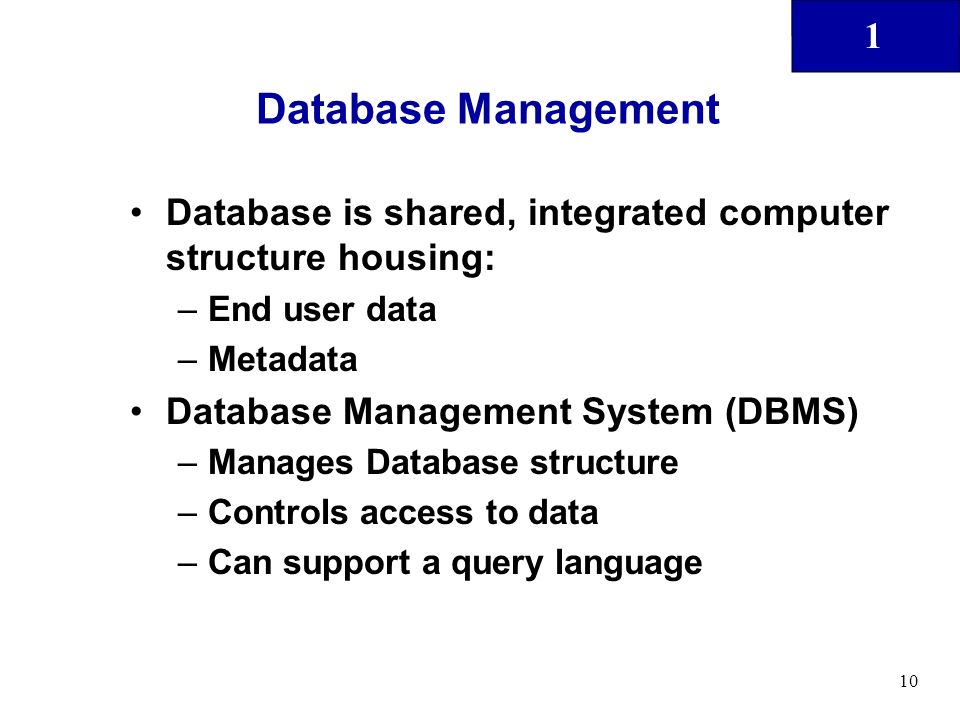 1

Database Management

• Database is shared, integrated computer structure housing:
– End user data
– Metadata
• Database Management System (DBMS)
– Manages Database structure
– Controls access to data
– Can support a query language

10